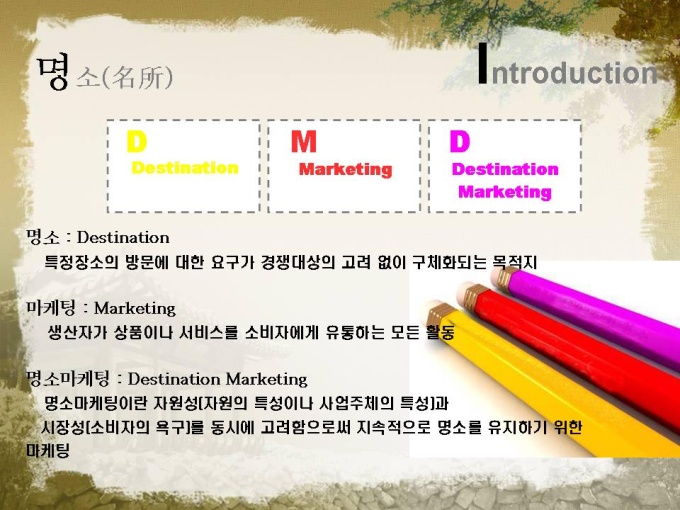 명소(名所)

Introduction

D
Destination

M
Marketing

D
Destination Marketing

명소 : Destination
특정장소의 방문에 대한 요구가 경쟁대상의 고려 없이 구체화되는 목적지

마케팅 : Marketing
생산자가 상품이나 서비스를 소비자에게 유통하는 모든 활동

명소마케팅 : Destination Marketing
명소마케팅이란 자원성[자원의 특성이나 사업주체의 특성]과 시장성[소비자의 욕구]를 동시에 고려함으로써 지속적으로 명소를 유지하기 위한 마케팅